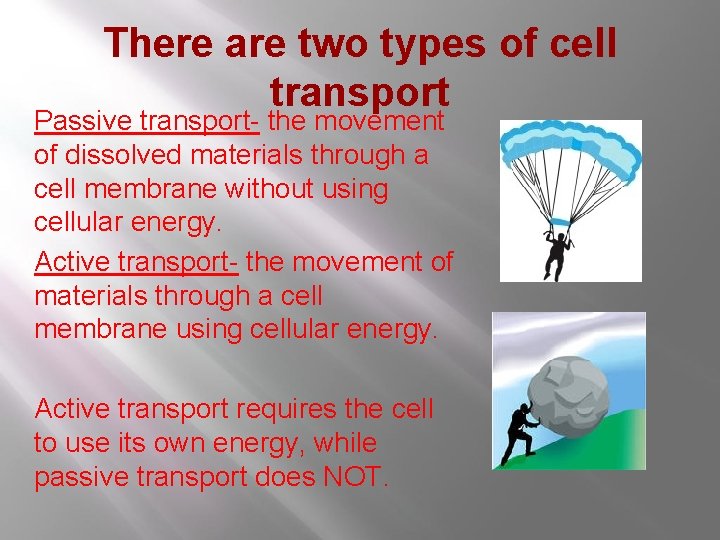 There are two types of cell transport

Passive transport- the movement of dissolved materials through a cell membrane without using cellular energy.

Active transport- the movement of materials through a cell membrane using cellular energy.

Active transport requires the cell to use its own energy, while passive transport does NOT.